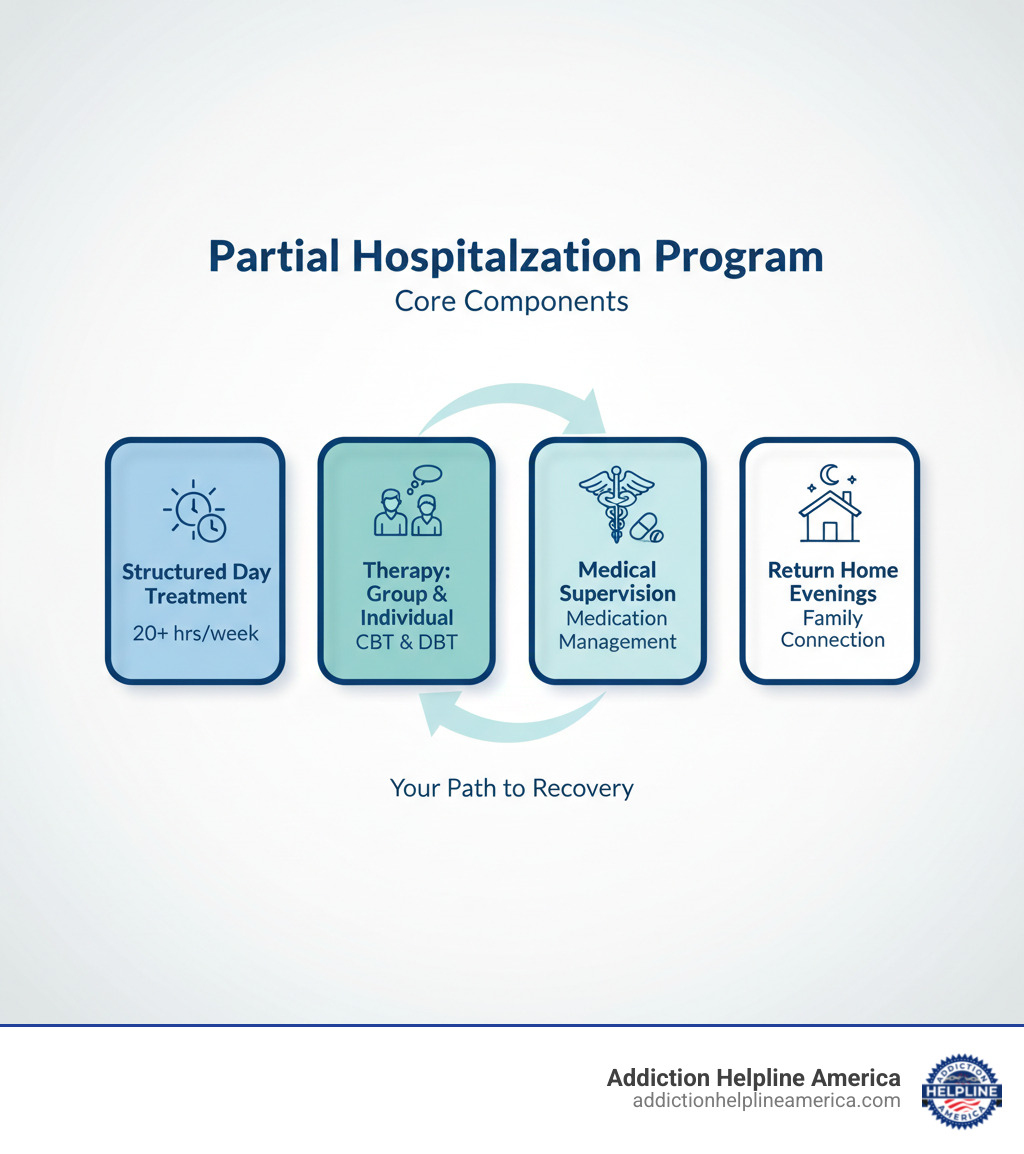 Partial Hospitalzation Program
Core Components

Structured Day Treatment
20+ hrs/week

Therapy: Group & Individual
CBT & DBT

Medical Supervision
Medication Management

Return Home Evenings
Family Connection

Your Path to Recovery

Addiction Helpline America
addictionhelplineamerica.com

ADDICTION HELPLINE AMERICA